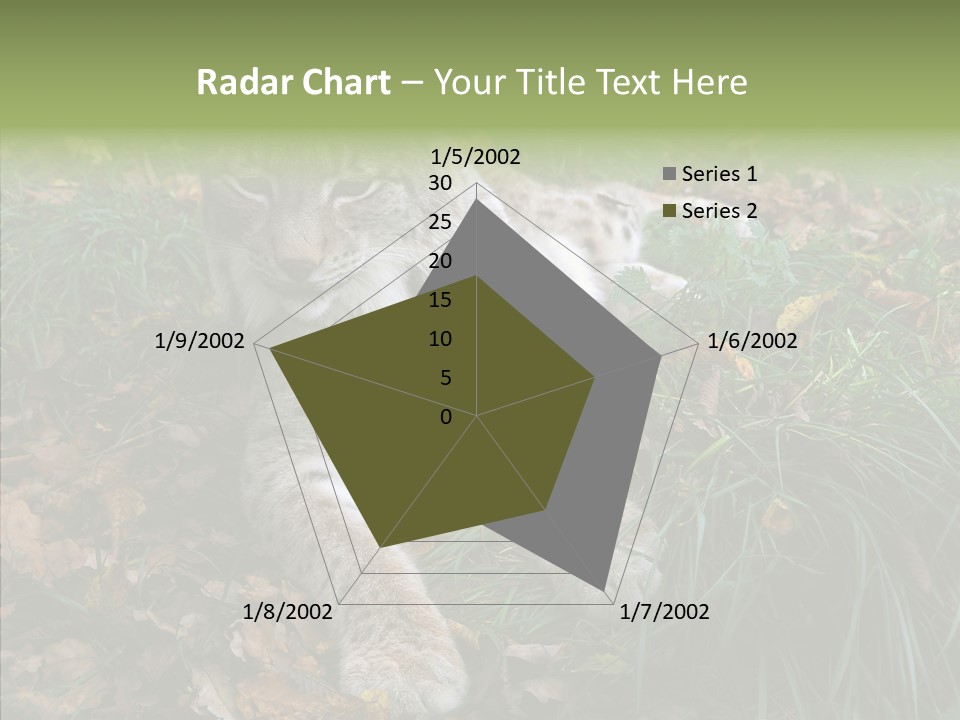 Radar Chart – Your Title Text Here

1/5/2002
30
25
20
15
10
5
0
1/6/2002
1/7/2002
1/8/2002
1/9/2002

Series 1
Series 2